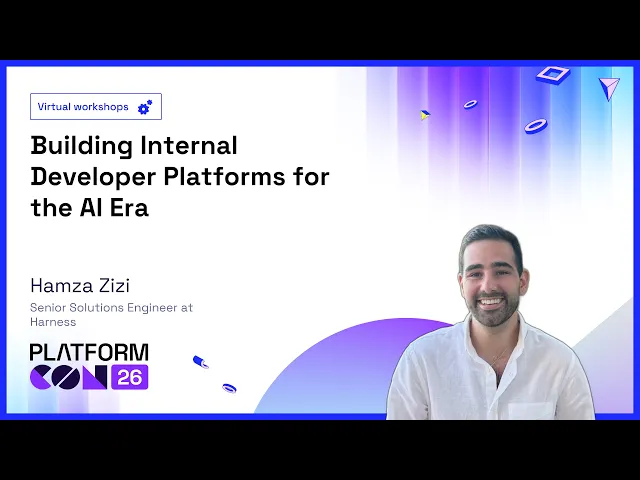 Virtual workshops

Building Internal Developer Platforms for the AI Era

Hamza Zizi

Senior Solutions Engineer at Harness

PLATFORM CON 26